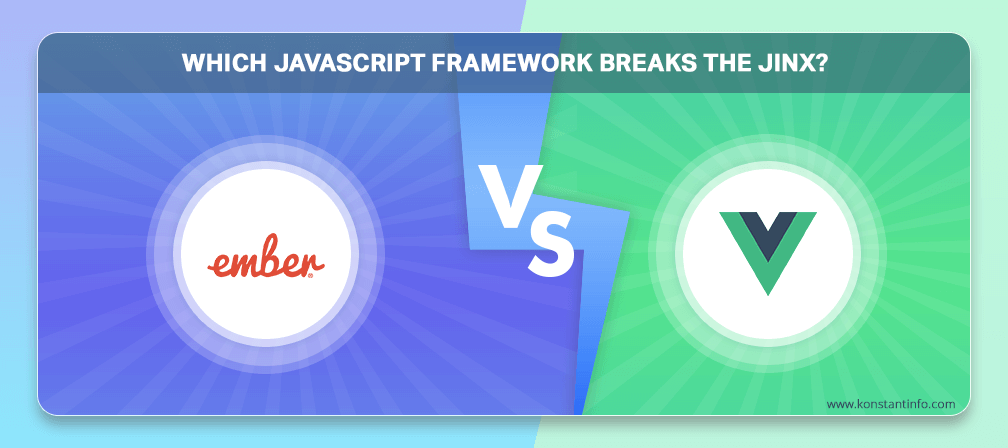 WHICH JAVASCRIPT FRAMEWORK BREAKS THE JINX?

ember

VS

www.konstantinfo.com